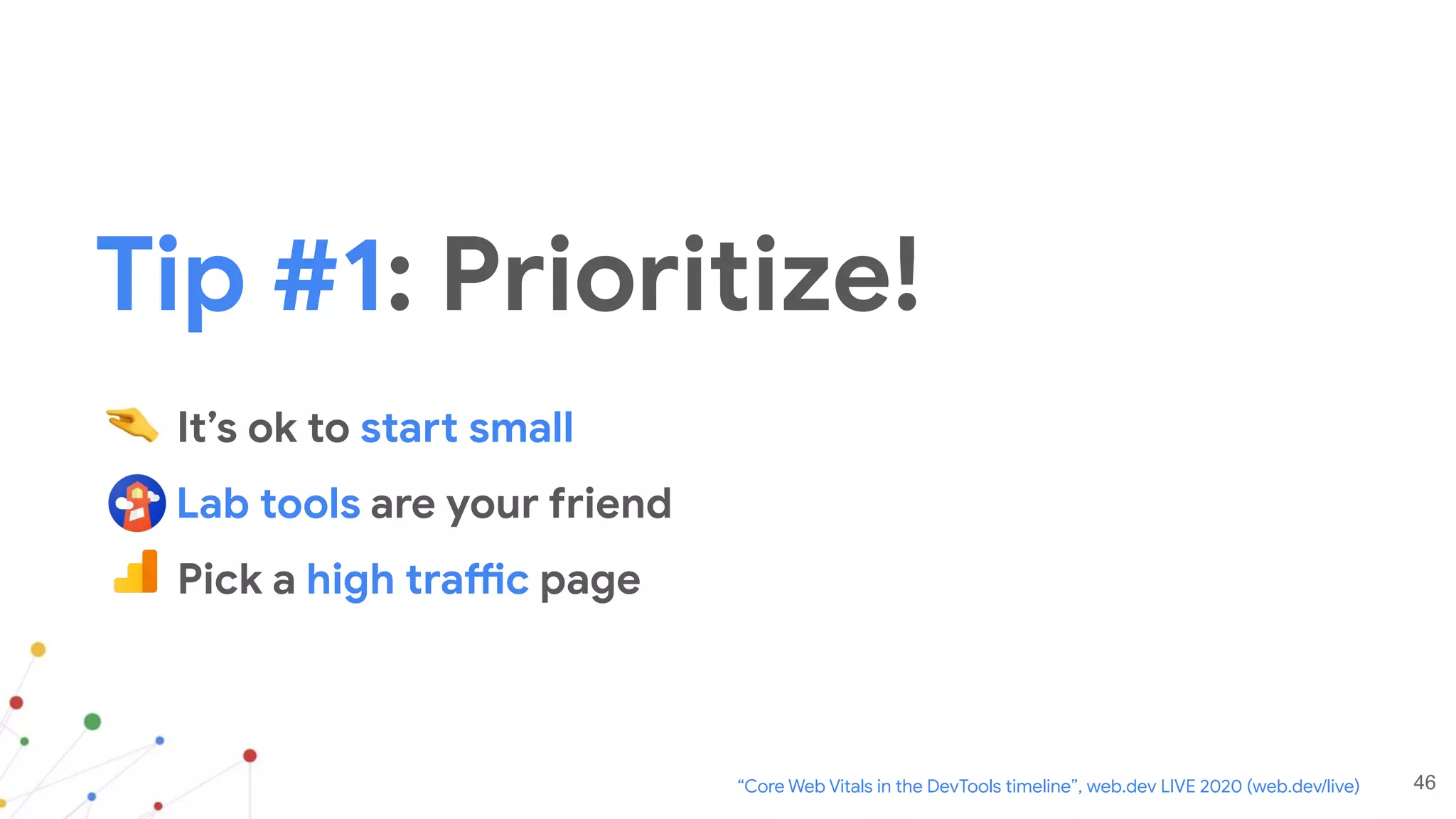 Tip #1: Prioritize!

It's ok to start small

Lab tools are your friend

Pick a high traffic page

"Core Web Vitals in the DevTools timeline", web.dev LIVE 2020 (web.dev/live)

46